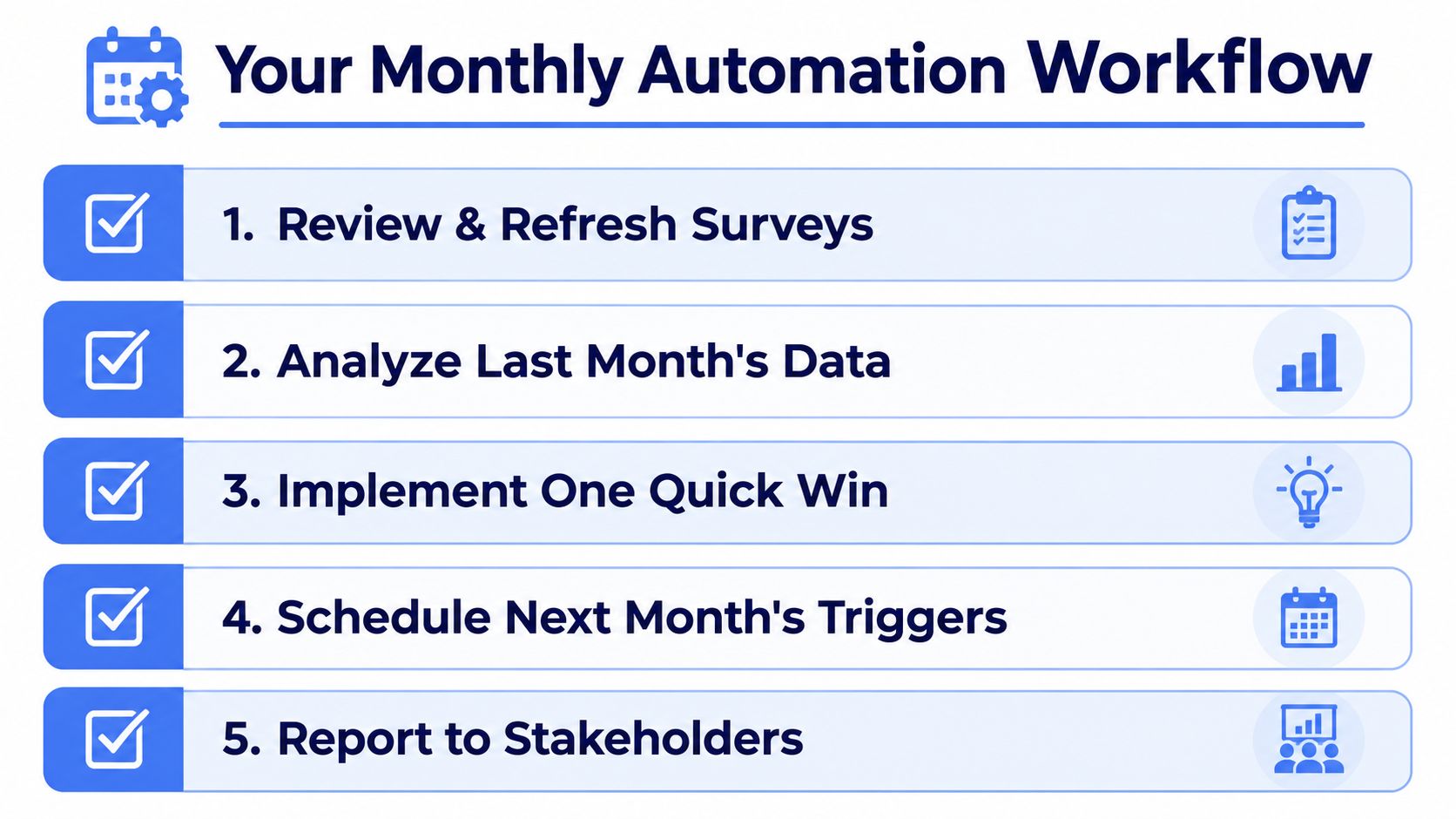 Your Monthly Automation Workflow

1. Review & Refresh Surveys

2. Analyze Last Month's Data

3. Implement One Quick Win

4. Schedule Next Month's Triggers

5. Report to Stakeholders